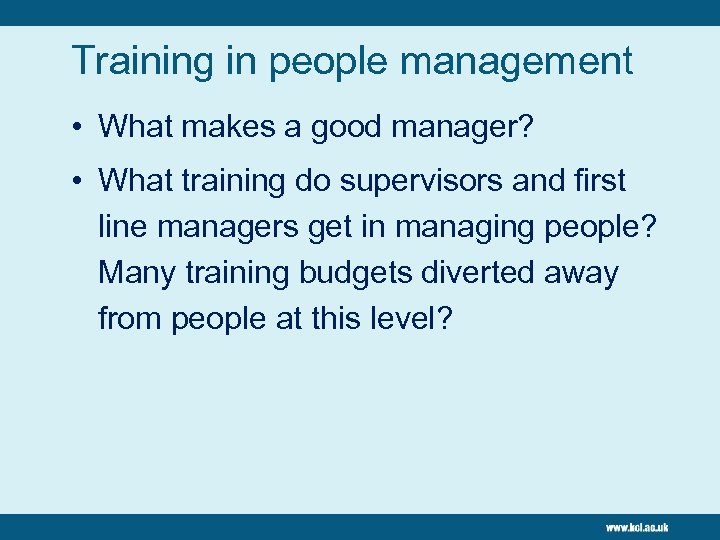 Training in people management

• What makes a good manager?

• What training do supervisors and first line managers get in managing people? Many training budgets diverted away from people at this level?

www.kcl.ac.uk